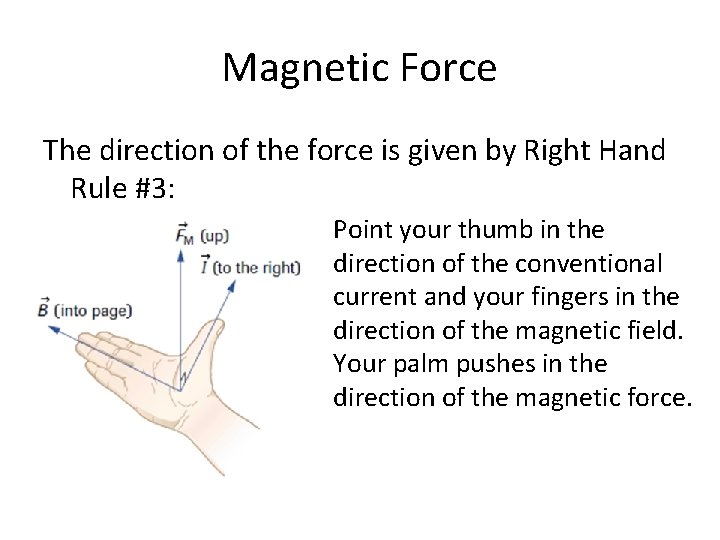 Magnetic Force

The direction of the force is given by Right Hand Rule #3:

$\vec{F}_M$ (up)
$\vec{I}$ (to the right)
$\vec{B}$ (into page)

Point your thumb in the direction of the conventional current and your fingers in the direction of the magnetic field. Your palm pushes in the direction of the magnetic force.